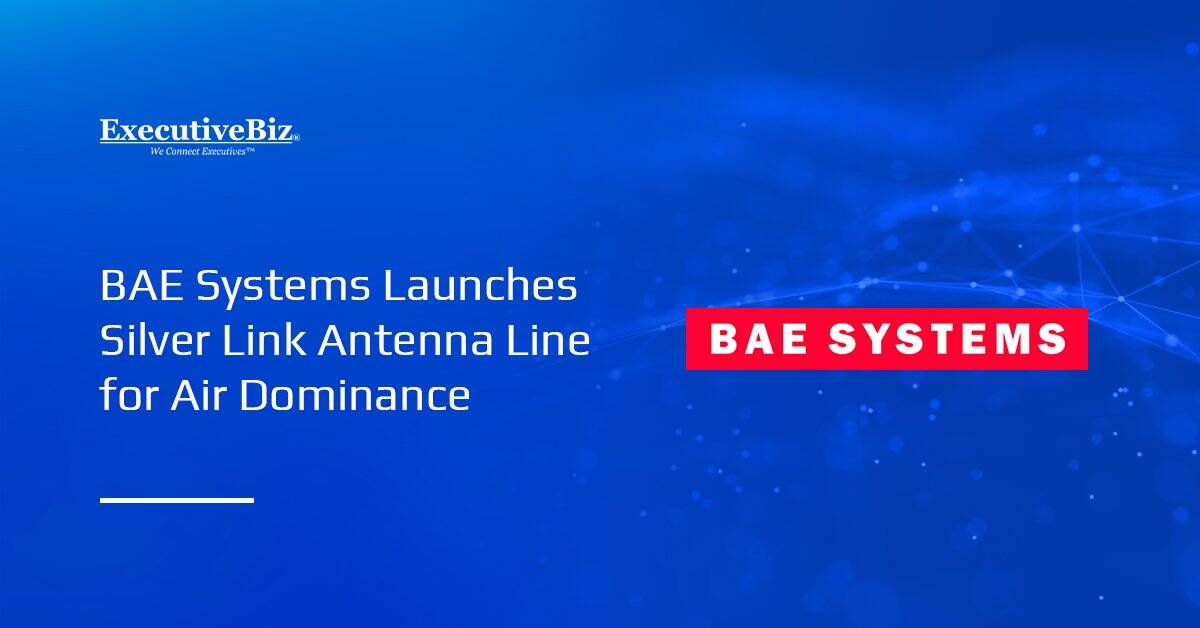 ExecutiveBiz®
We Connect Executives™

BAE Systems Launches Silver Link Antenna Line for Air Dominance

BAE SYSTEMS